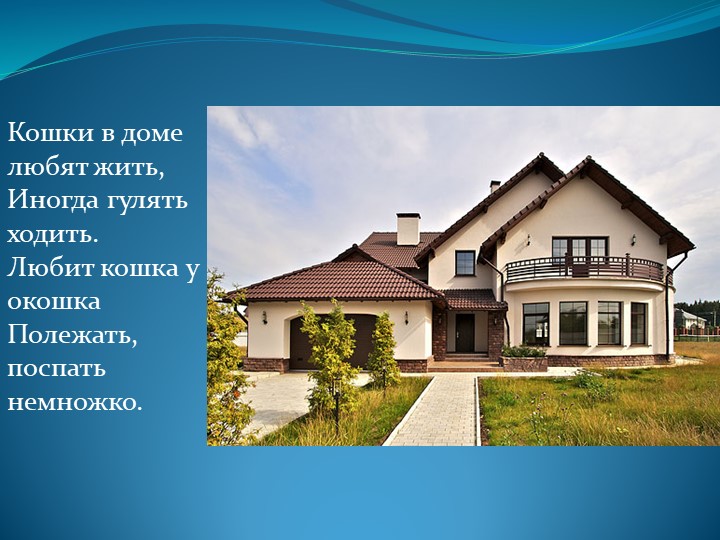 Кошки в доме любят жить,
Иногда гулять ходить.
Любит кошка у окошка
Полежать, поспать немножко.